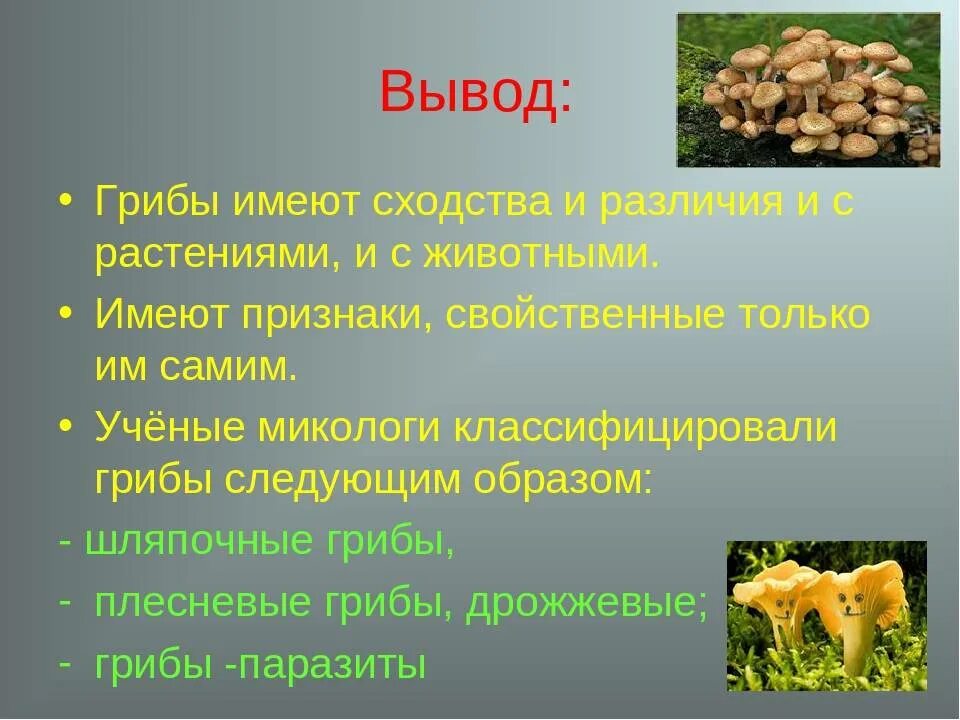 Вывод:

• Грибы имеют сходства и различия и с растениями, и с животными.

• Имеют признаки, свойственные только им самим.

• Учёные микологи классифицировали грибы следующим образом:

- шляпочные грибы,

- плесневые грибы, дрожжевые;

- грибы -паразиты